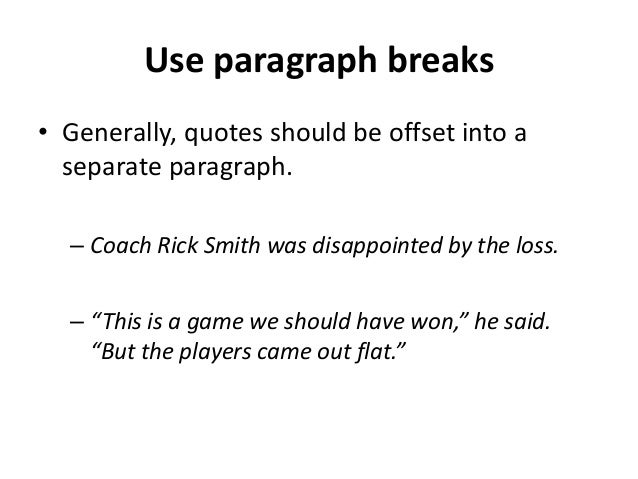 Use paragraph breaks

• Generally, quotes should be offset into a separate paragraph.

– Coach Rick Smith was disappointed by the loss.

– “This is a game we should have won,” he said. “But the players came out flat.”